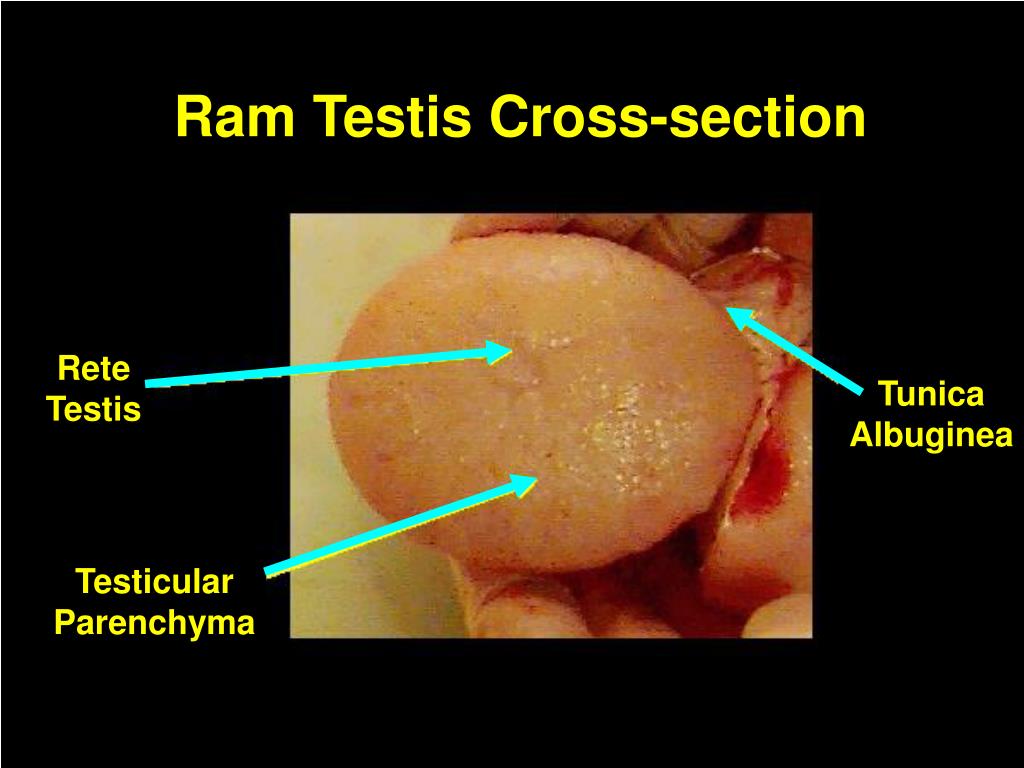 Ram Testis Cross-section

Rete Testis

Tunica Albuginea

Testicular Parenchyma